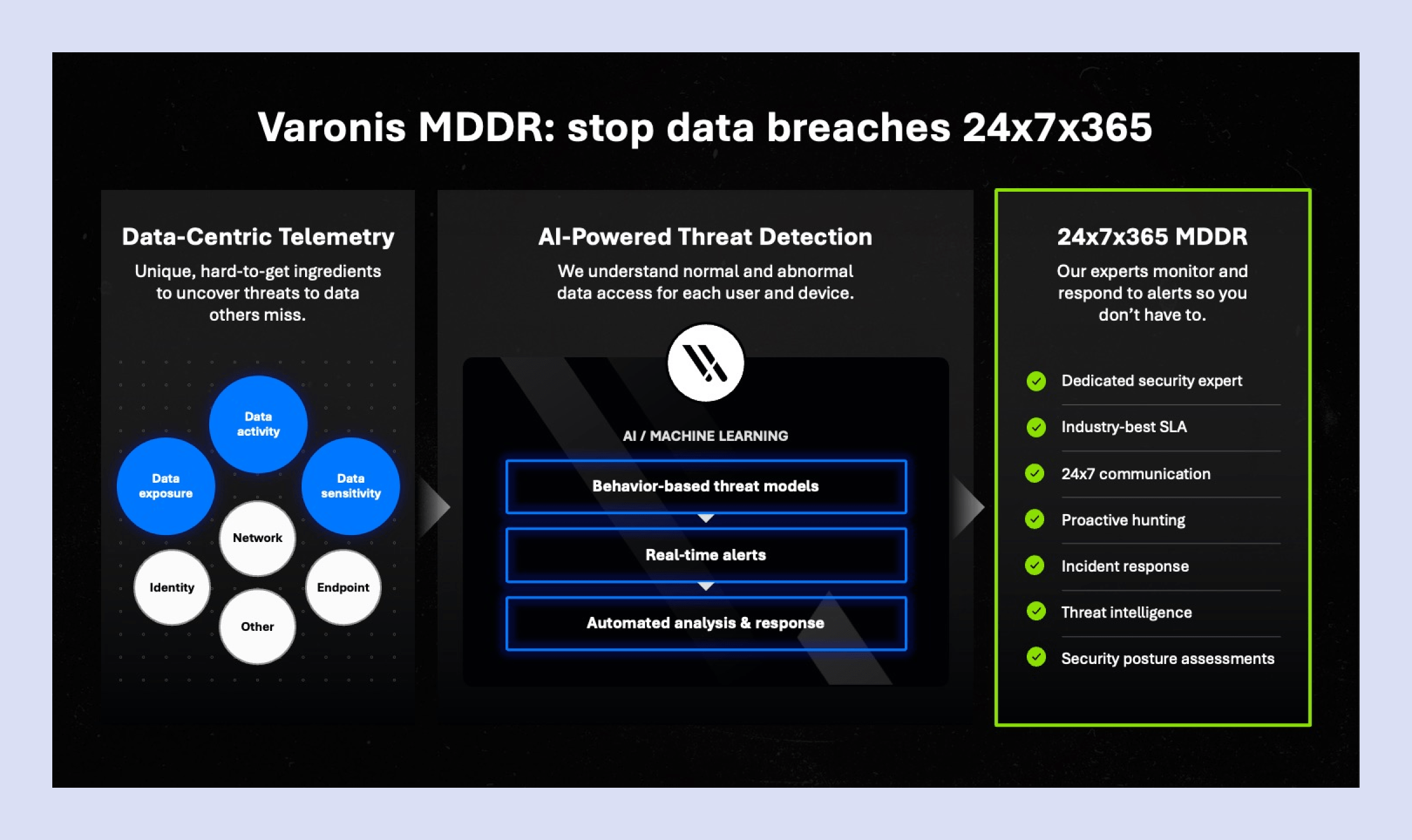 Varonis MDDR: stop data breaches 24x7x365

Data-Centric Telemetry

Unique, hard-to-get ingredients to uncover threats to data others miss.

Data activity

Data exposure

Data sensitivity

Network

Identity

Endpoint

Other

AI-Powered Threat Detection

We understand normal and abnormal data access for each user and device.

AI / MACHINE LEARNING

Behavior-based threat models

Real-time alerts

Automated analysis & response

24x7x365 MDDR

Our experts monitor and respond to alerts so you don't have to.

Dedicated security expert

Industry-best SLA

24x7 communication

Proactive hunting

Incident response

Threat intelligence

Security posture assessments